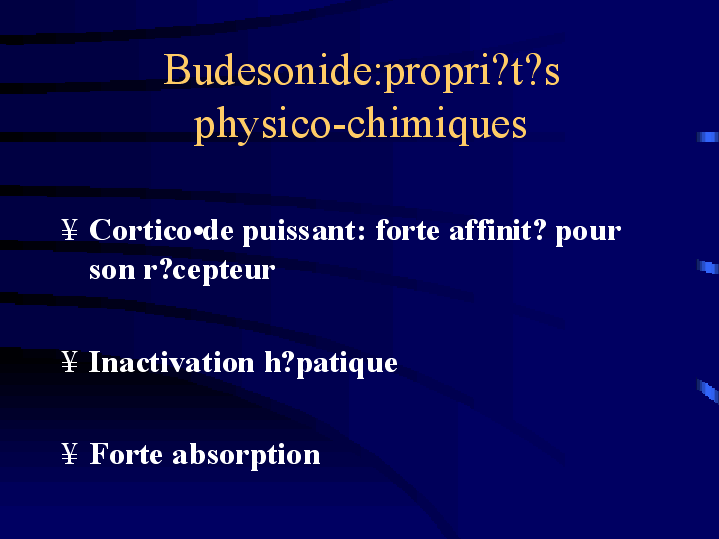 Budesonide:propri?t?s physico-chimiques

¥ Cortico•de puissant: forte affinit? pour son r?cepteur

¥ Inactivation h?patique

¥ Forte absorption